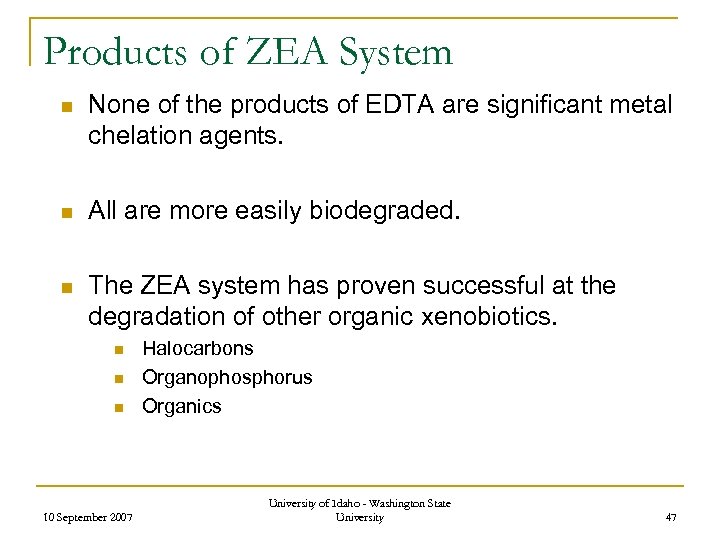 Products of ZEA System

None of the products of EDTA are significant metal chelation agents.

All are more easily biodegraded.

The ZEA system has proven successful at the degradation of other organic xenobiotics.

Halocarbons

Organophosphorus

Organics

10 September 2007

University of Idaho - Washington State University

47